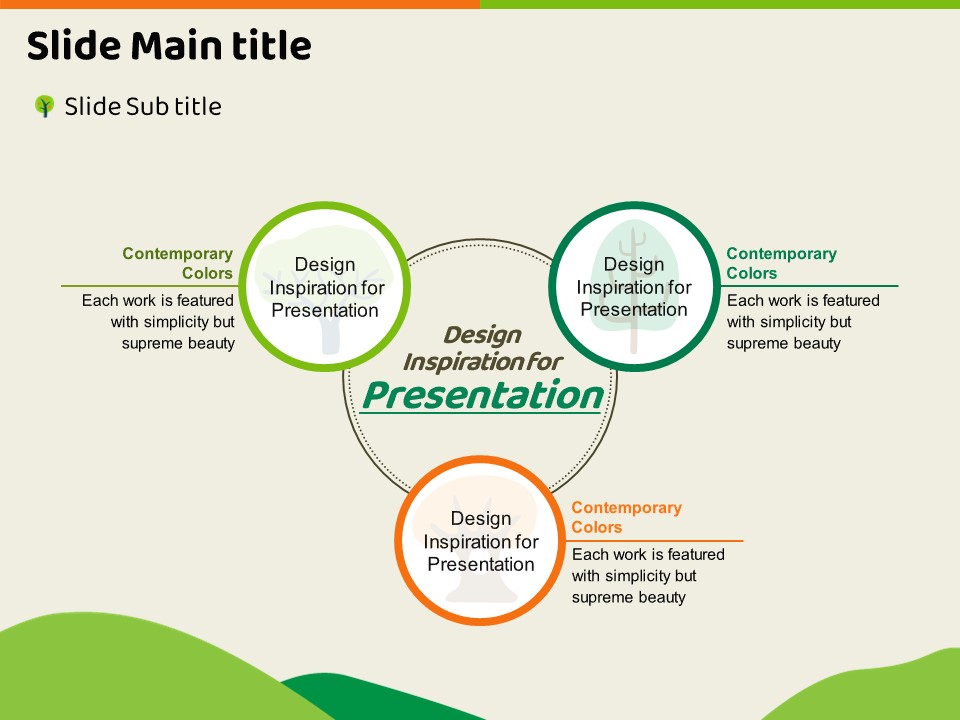 Slide Main title

Slide Sub title

Contemporary Colors

Each work is featured with simplicity but supreme beauty

Design Inspiration for Presentation

Design Inspiration for Presentation

Contemporary Colors

Each work is featured with simplicity but supreme beauty

Design Inspiration for Presentation

Design Inspiration for Presentation

Contemporary Colors

Each work is featured with simplicity but supreme beauty